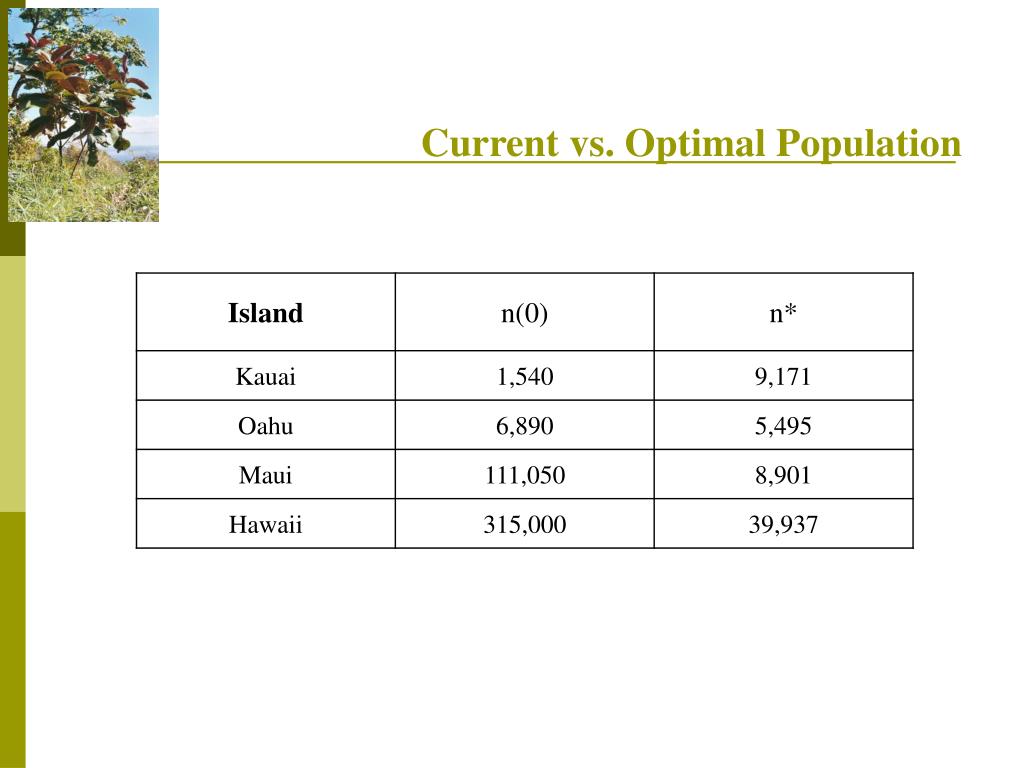 Current vs. Optimal Population

| Island | n(0) | n* |
|---|---|---|
| Kauai | 1,540 | 9,171 |
| Oahu | 6,890 | 5,495 |
| Maui | 111,050 | 8,901 |
| Hawaii | 315,000 | 39,937 |